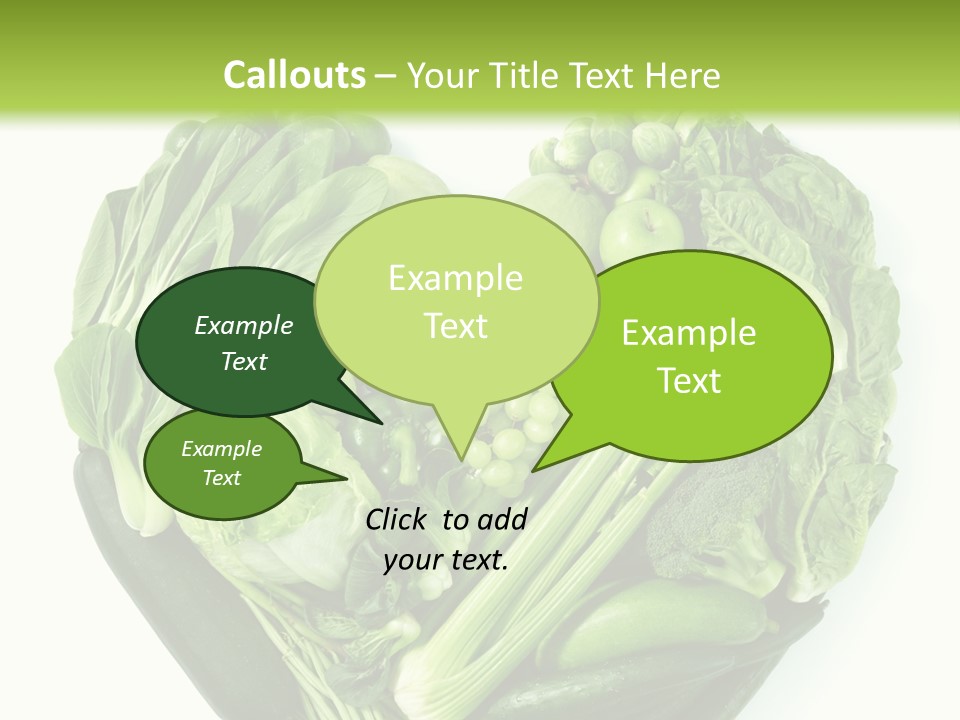 Callouts – Your Title Text Here

Example Text

Example Text

Example Text

Example Text

Click to add your text.